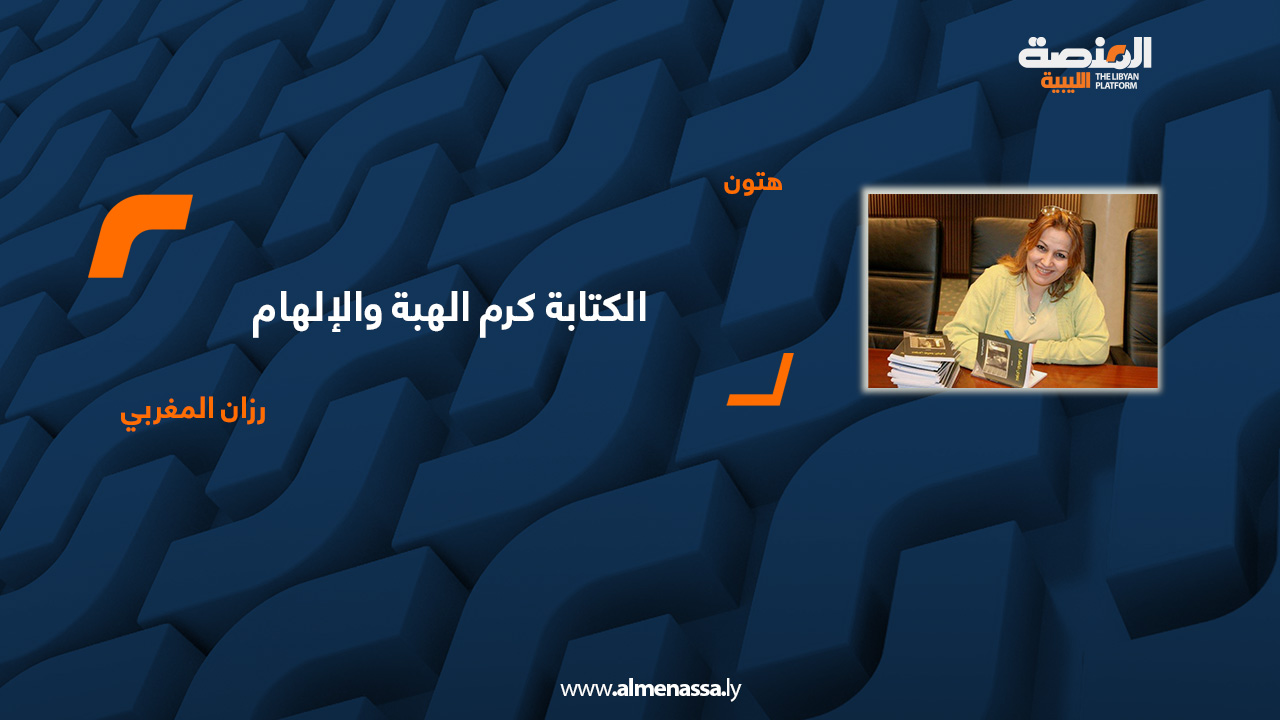 المنصة الليبية
THE LIBYAN PLATFORM

هتون

الكتابة كرم الهبة والإلهام

رزان المغربي

www.almenassa.ly